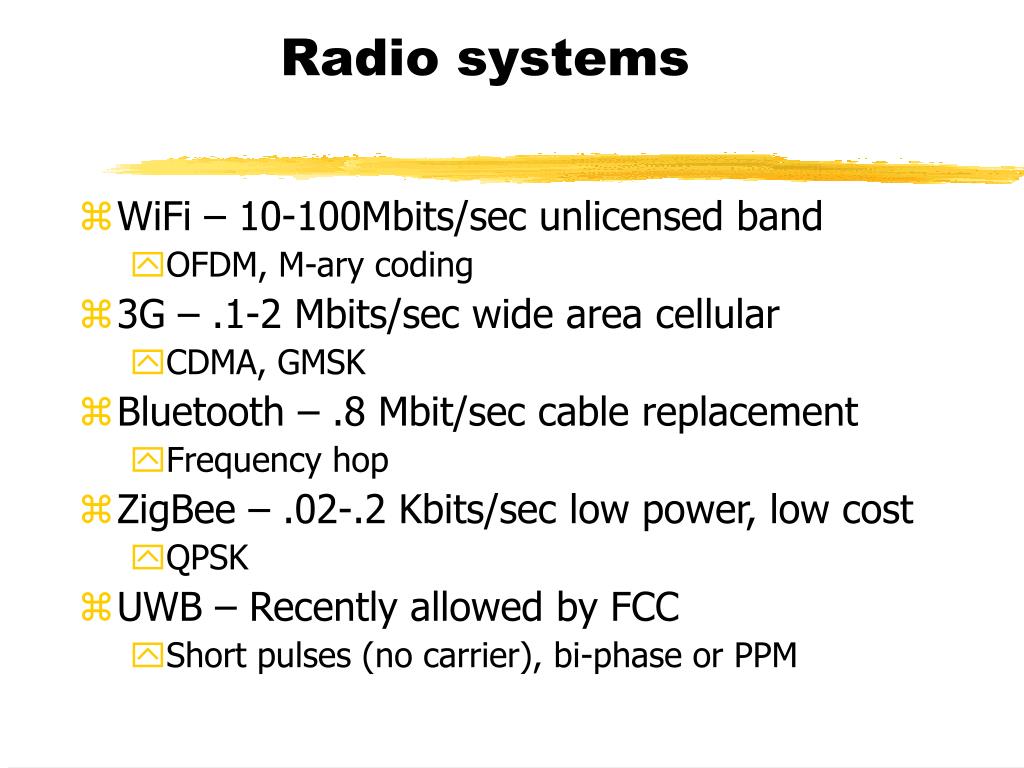 Radio systems

WiFi – 10-100Mbits/sec unlicensed band
OFDM, M-ary coding
3G – .1-2 Mbits/sec wide area cellular
CDMA, GMSK
Bluetooth – .8 Mbit/sec cable replacement
Frequency hop
ZigBee – .02-.2 Kbits/sec low power, low cost
QPSK
UWB – Recently allowed by FCC
Short pulses (no carrier), bi-phase or PPM